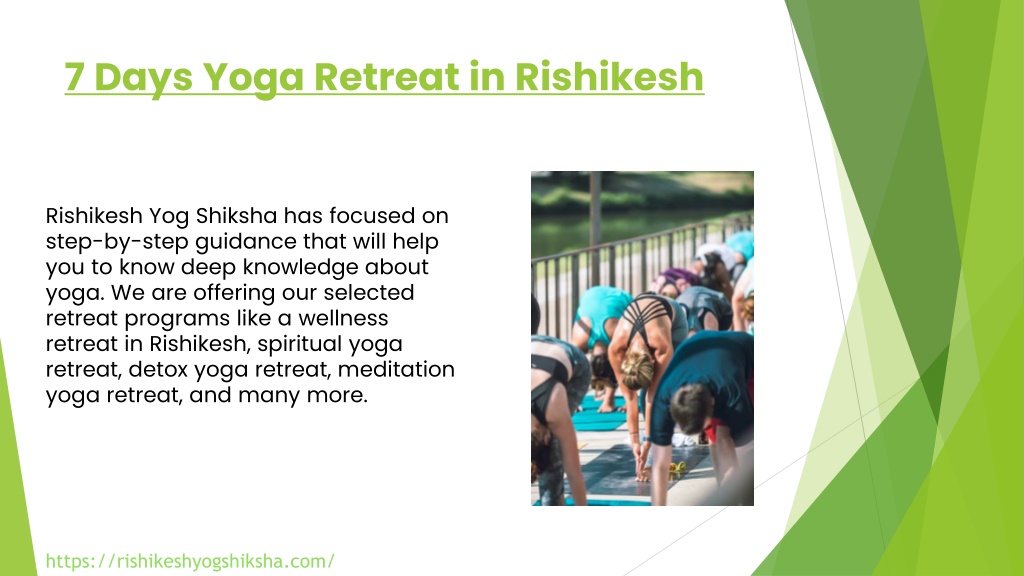 7 Days Yoga Retreat in Rishikesh

Rishikesh Yog Shiksha has focused on step-by-step guidance that will help you to know deep knowledge about yoga. We are offering our selected retreat programs like a wellness retreat in Rishikesh, spiritual yoga retreat, detox yoga retreat, meditation yoga retreat, and many more.

https://rishikeshyogshiksha.com/